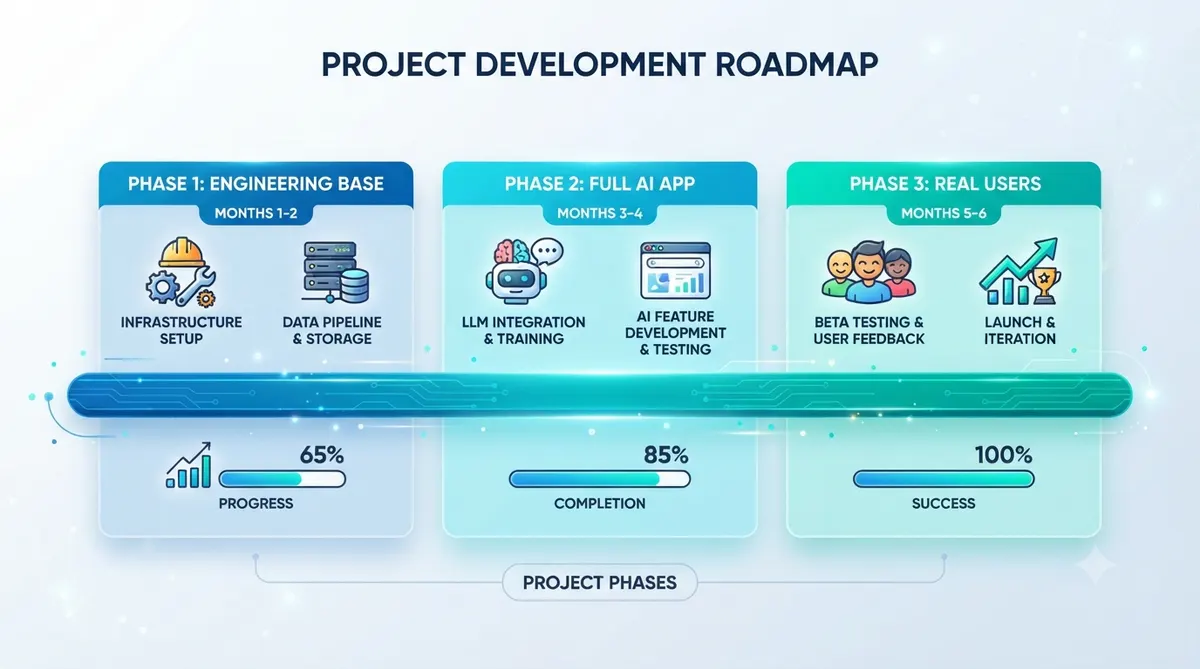 PROJECT DEVELOPMENT ROADMAP

PHASE 1: ENGINEERING BASE

MONTHS 1-2

INFRASTRUCTURE SETUP

DATA PIPELINE & STORAGE

65%

PROGRESS

PHASE 2: FULL AI APP

MONTHS 3-4

LLM INTEGRATION & TRAINING

AI FEATURE DEVELOPMENT & TESTING

85%

COMPLETION

PHASE 3: REAL USERS

MONTHS 5-6

BETA TESTING & USER FEEDBACK

LAUNCH & ITERATION

100%

SUCCESS

PROJECT PHASES